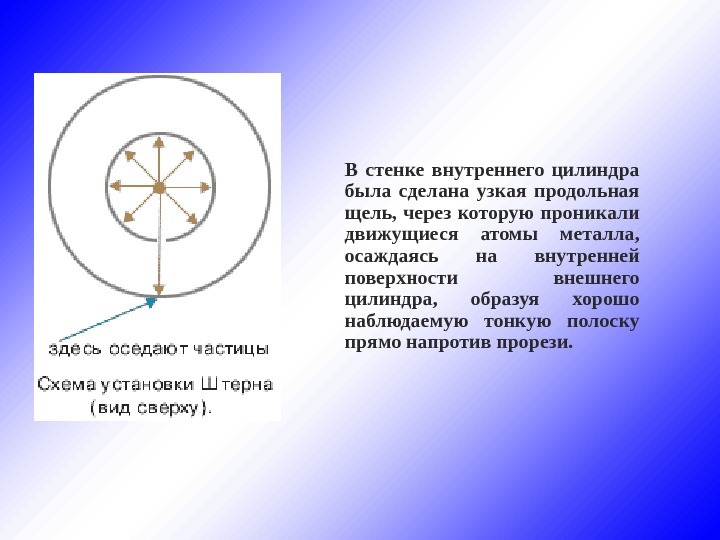 здесь оседают частицы

Схема установки Штерна (вид сверху).

В стенке внутреннего цилиндра была сделана узкая продольная щель, через которую проникали движущиеся атомы металла, осаждаясь на внутренней поверхности внешнего цилиндра, образуя хорошо наблюдаемую тонкую полоску прямо напротив прорези.